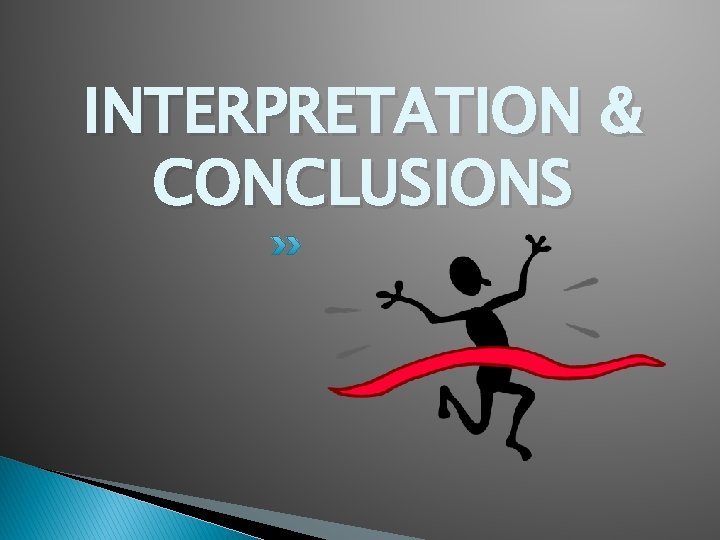 INTERPRETATION & CONCLUSIONS